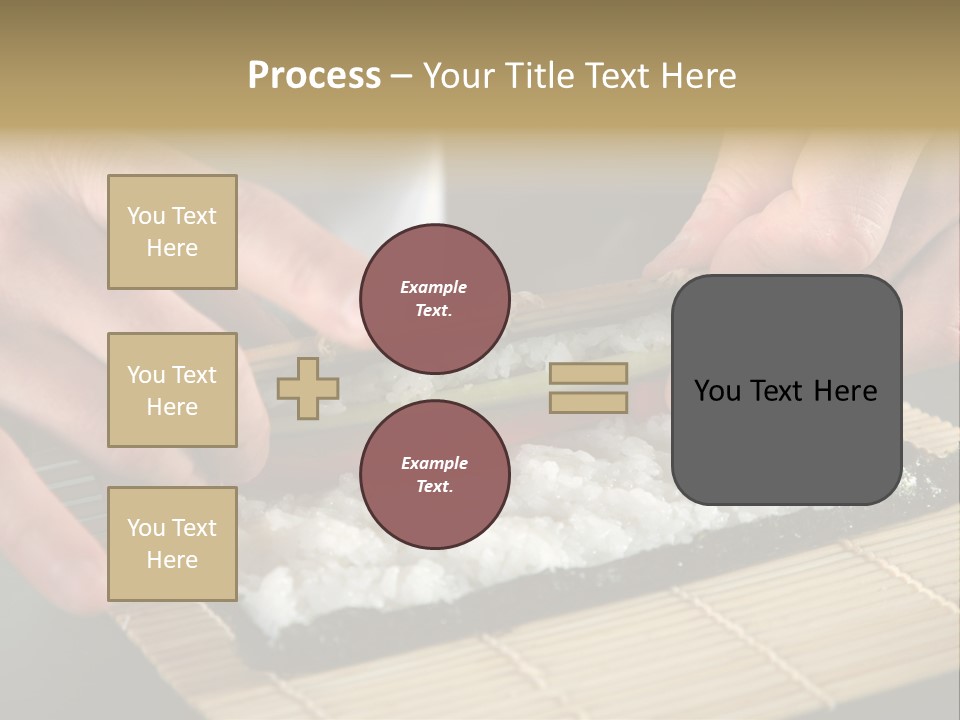 Process – Your Title Text Here

You Text Here

You Text Here

You Text Here

Example Text.

Example Text.

You Text Here